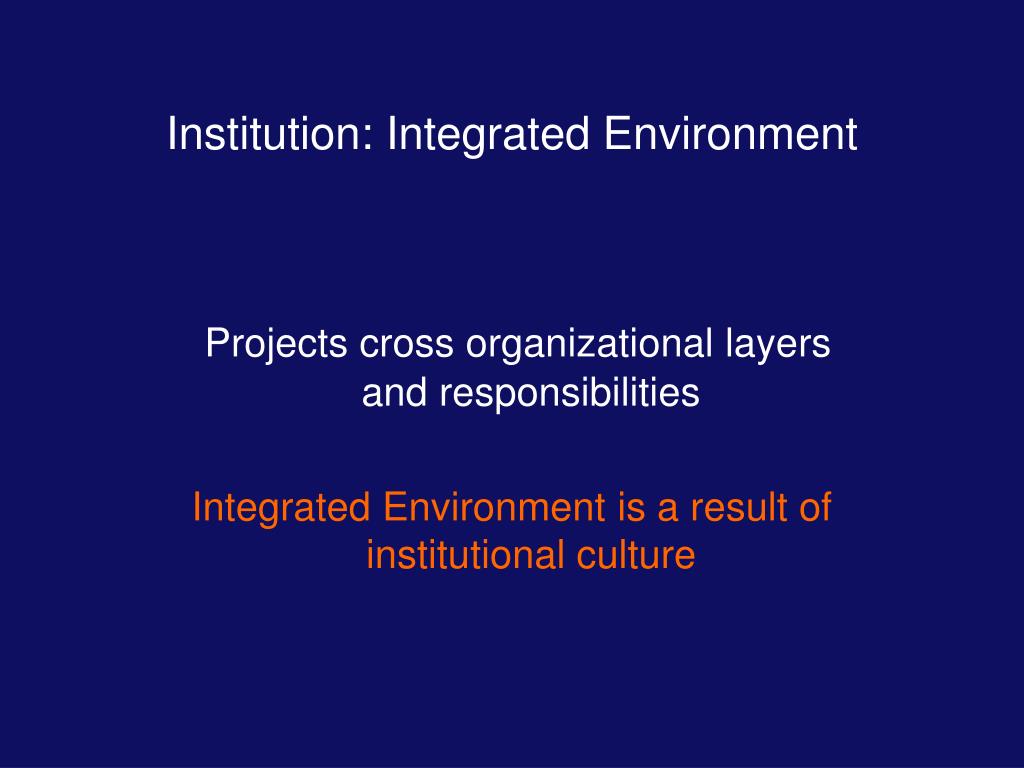 Institution: Integrated Environment

Projects cross organizational layers and responsibilities

Integrated Environment is a result of institutional culture